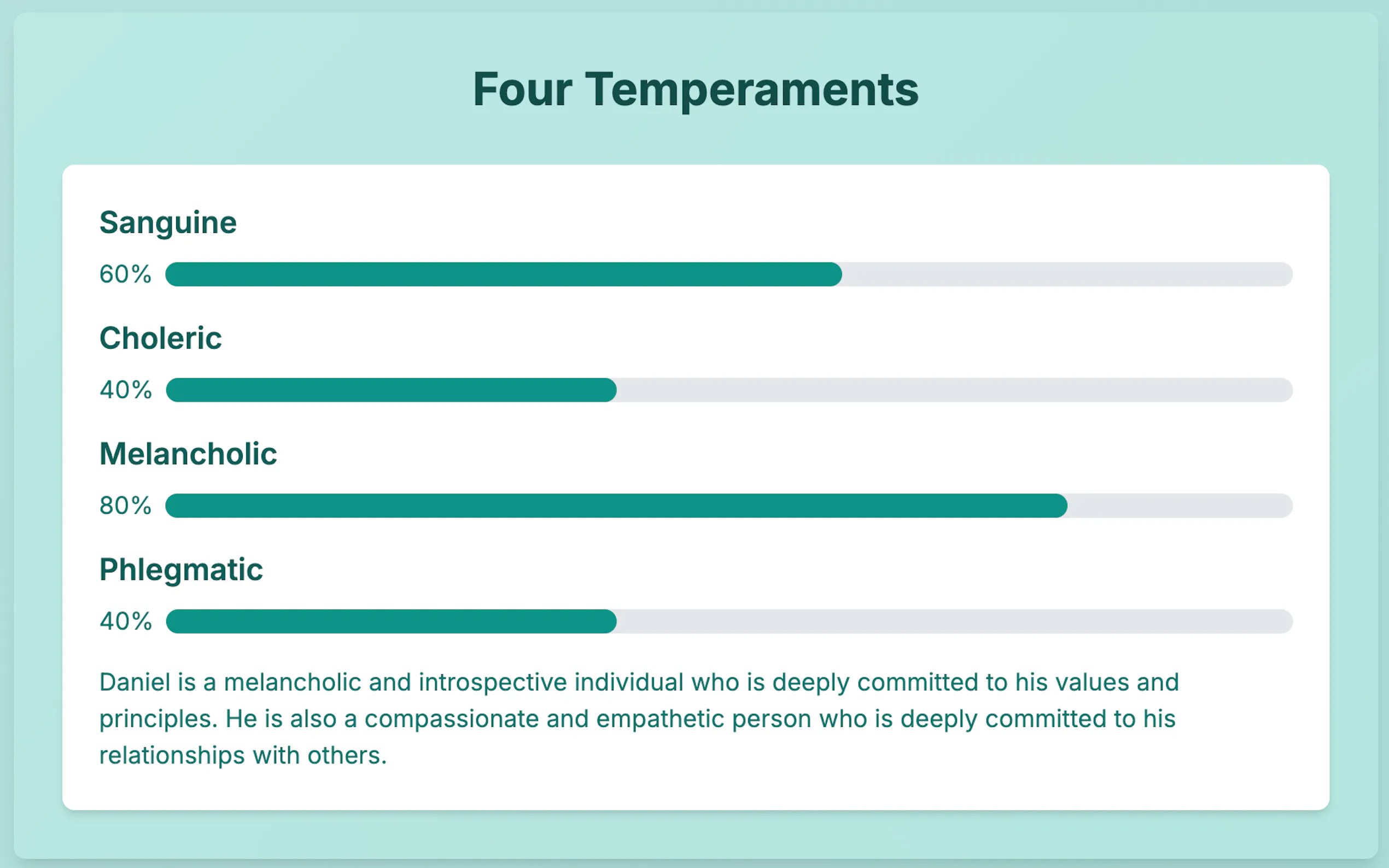 Four Temperaments

Sanguine

60%

Choleric

40%

Melancholic

80%

Phlegmatic

40%

Daniel is a melancholic and introspective individual who is deeply committed to his values and principles. He is also a compassionate and empathetic person who is deeply committed to his relationships with others.